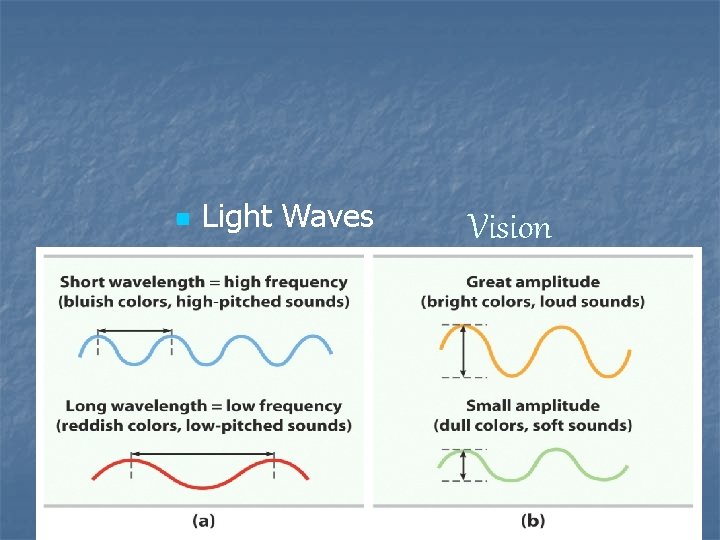 Light Waves

Vision

Short wavelength = high frequency (bluish colors, high-pitched sounds)

Long wavelength = low frequency (reddish colors, low-pitched sounds)

(a)

Great amplitude (bright colors, loud sounds)

Small amplitude (dull colors, soft sounds)

(b)